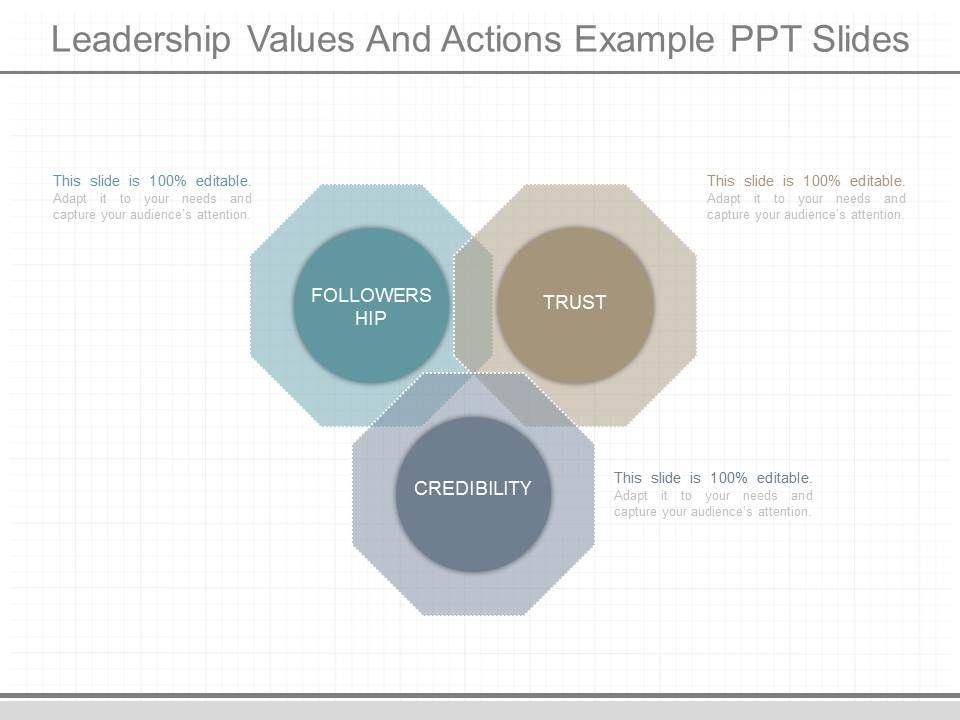 Leadership Values And Actions Example PPT Slides

This slide is 100% editable. Adapt it to your needs and capture your audience's attention.

FOLLOWERS HIP

TRUST

This slide is 100% editable. Adapt it to your needs and capture your audience's attention.

CREDIBILITY

This slide is 100% editable. Adapt it to your needs and capture your audience's attention.